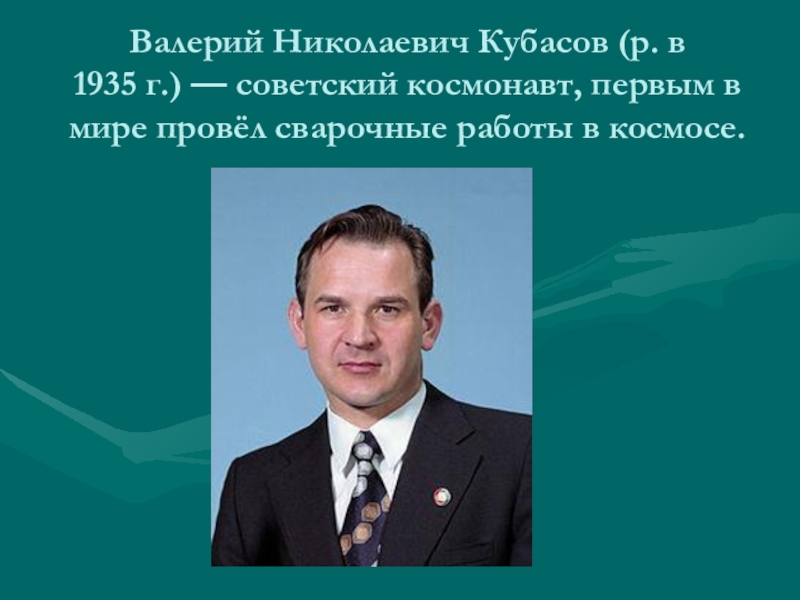 Валерий Николаевич Кубасов (р. в 1935 г.) — советский космонавт, первым в мире провёл сварочные работы в космосе.